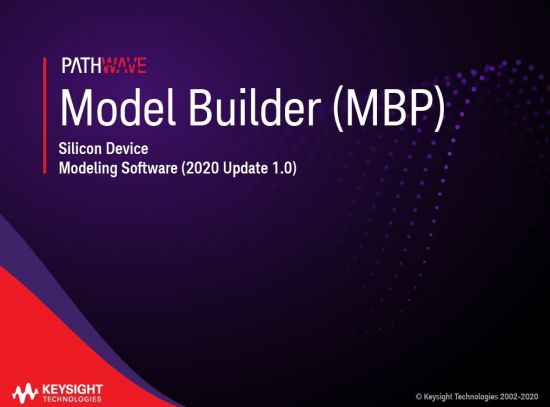 PATHWAVE
Model Builder (MBP)
Silicon Device
Modeling Software (2020 Update 1.0)

KEYSIGHT
TECHNOLOGIES

© Keysight Technologies 2002-2020